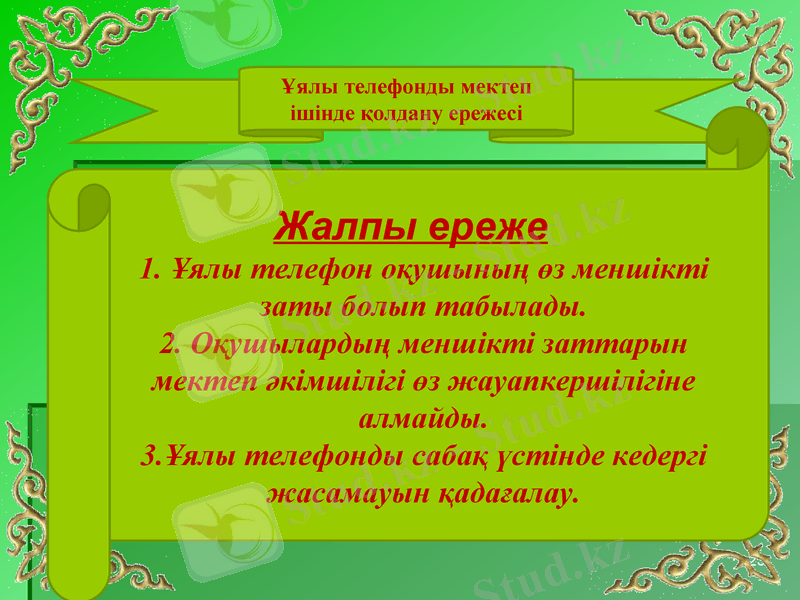 Ұялы телефонды мектеп ішінде қолдану ережесі

Жалпы ереже

1. Ұялы телефон оқушының өз меншікті заты болып табылады.
2. Оқушылардың меншікті заттарын мектеп әкімшілігі өз жауапкершілігіне алмайды.
3.Ұялы телефонды сабақ үстінде кедергі жасамауын қадағалау.

Stud.kz